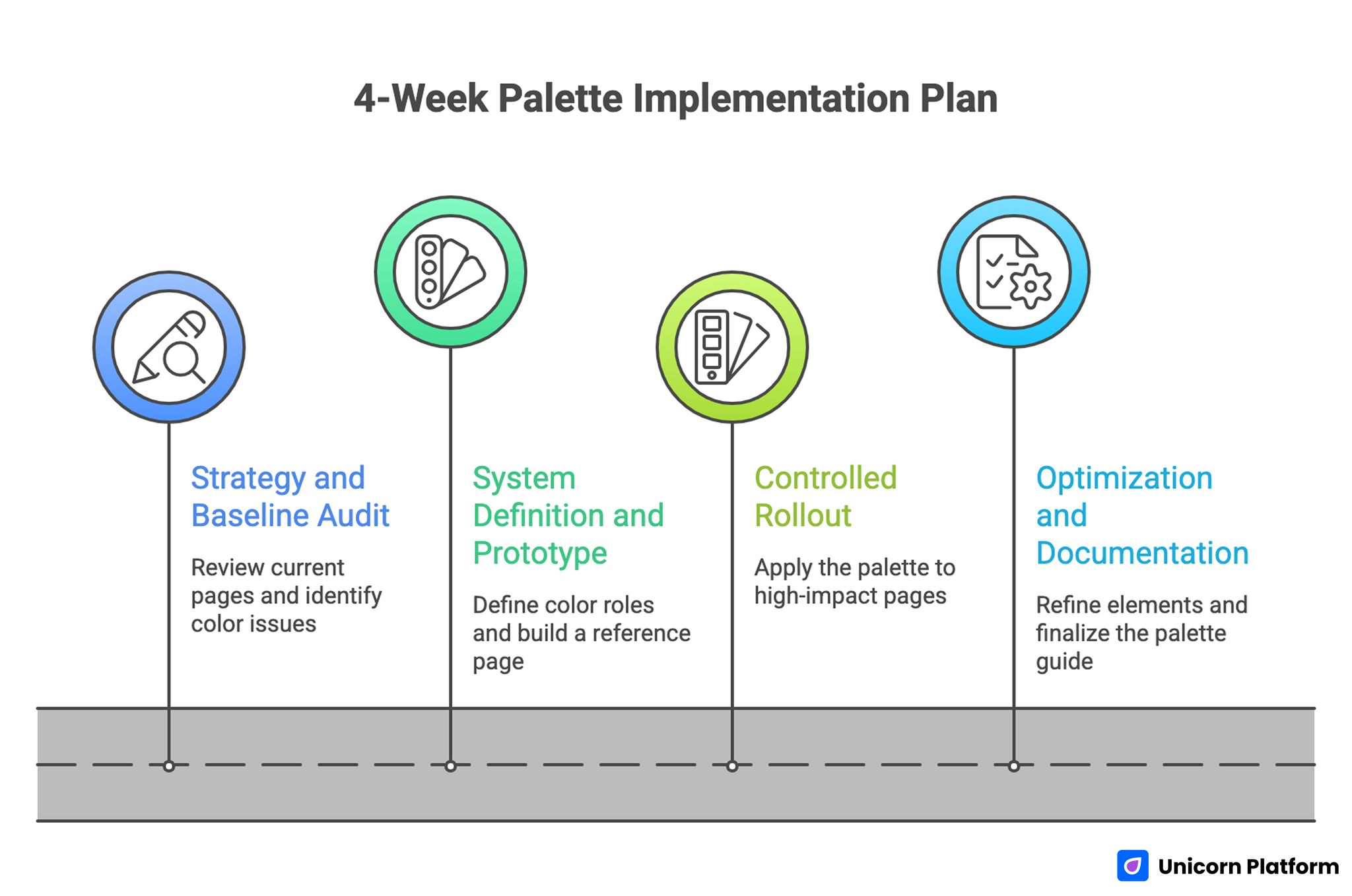 4-Week Palette Implementation Plan

Strategy and Baseline Audit

Review current pages and identify color issues

System Definition and Prototype

Define color roles and build a reference page

Controlled Rollout

Apply the palette to high-impact pages

Optimization and Documentation

Refine elements and finalize the palette guide

Unicorn Platform